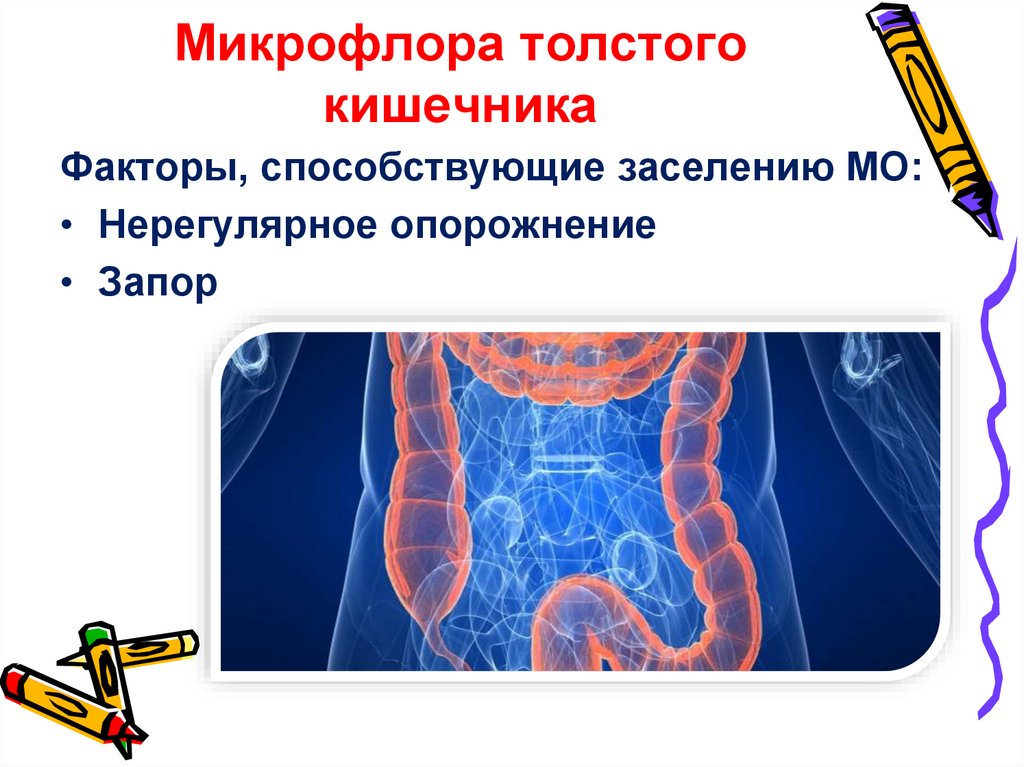 Микрофлора толстого кишечника

Факторы, способствующие заселению МО:

• Нерегулярное опорожнение
• Запор